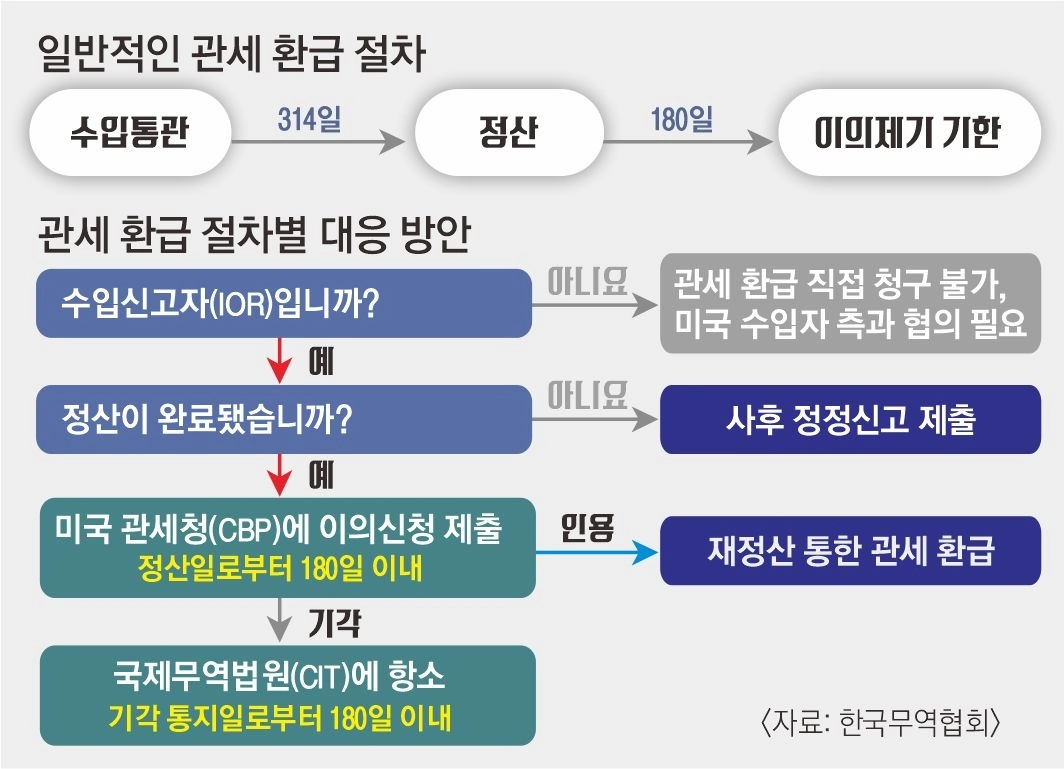 일반적인 관세 환급 절차

수입통관

314일

정산

180일

이의제기 기한

관세 환급 절차별 대응 방안

수입신고자(IOR)입니까?

아니요

관세 환급 직접 청구 불가, 미국 수입자 측과 협의 필요

예

정산이 완료됐습니까?

아니요

사후 정정신고 제출

예

미국 관세청(CBP)에 이의신청 제출
정산일로부터 180일 이내

인용

재정산 통한 관세 환급

기각

국제무역법원(CIT)에 항소
기각 통지일로부터 180일 이내

〈자료: 한국무역협회〉